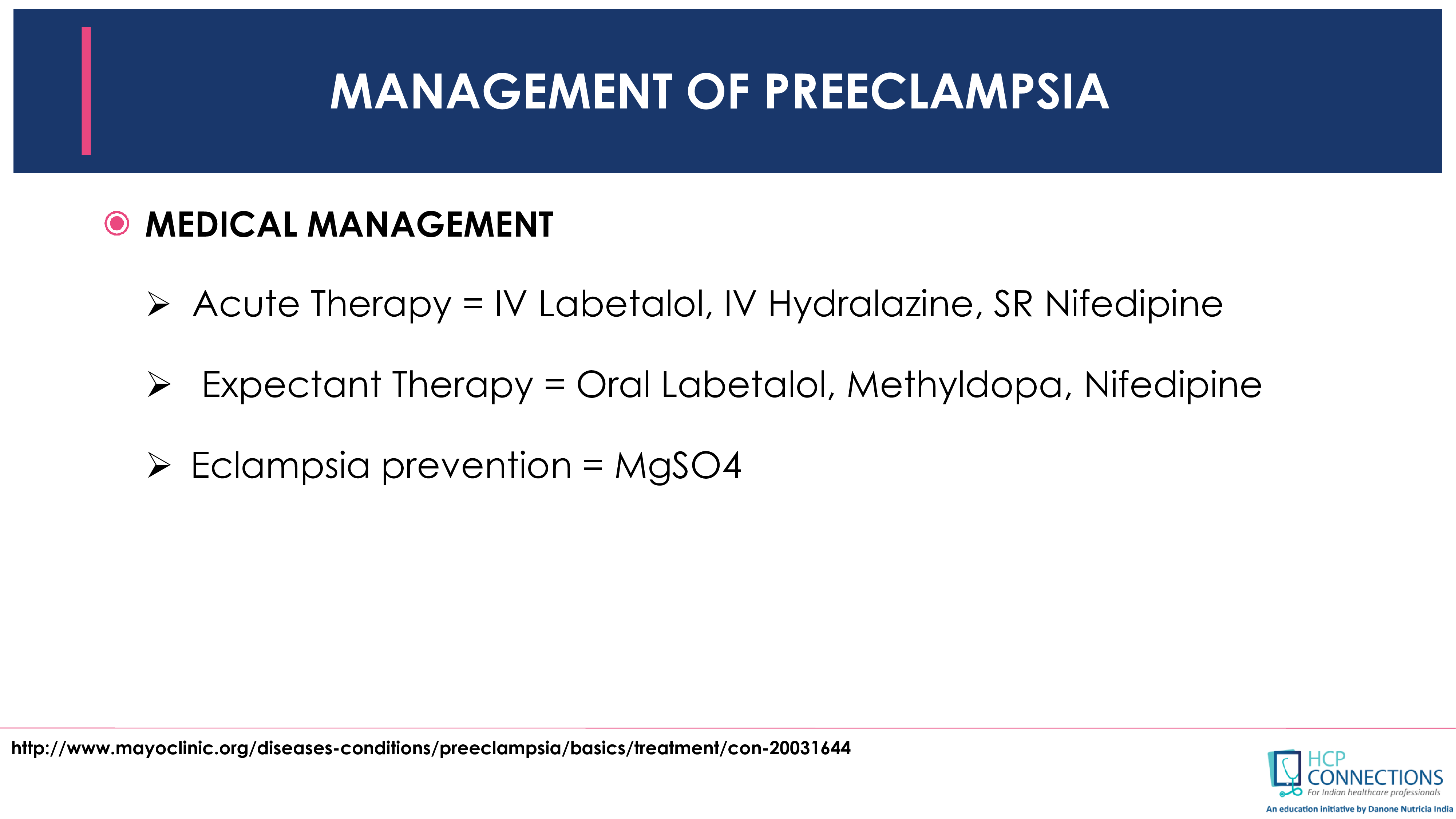 MANAGEMENT OF PREECLAMPSIA

MEDICAL MANAGEMENT

➢ Acute Therapy = IV Labetalol, IV Hydralazine, SR Nifedipine

➢ Expectant Therapy = Oral Labetalol, Methyldopa, Nifedipine

➢ Eclampsia prevention = MgSO4

http://www.mayoclinic.org/diseases-conditions/preeclampsia/basics/treatment/con-20031644

HCP CONNECTIONS
For Indian healthcare professionals
An education initiative by Danone Nutricia India